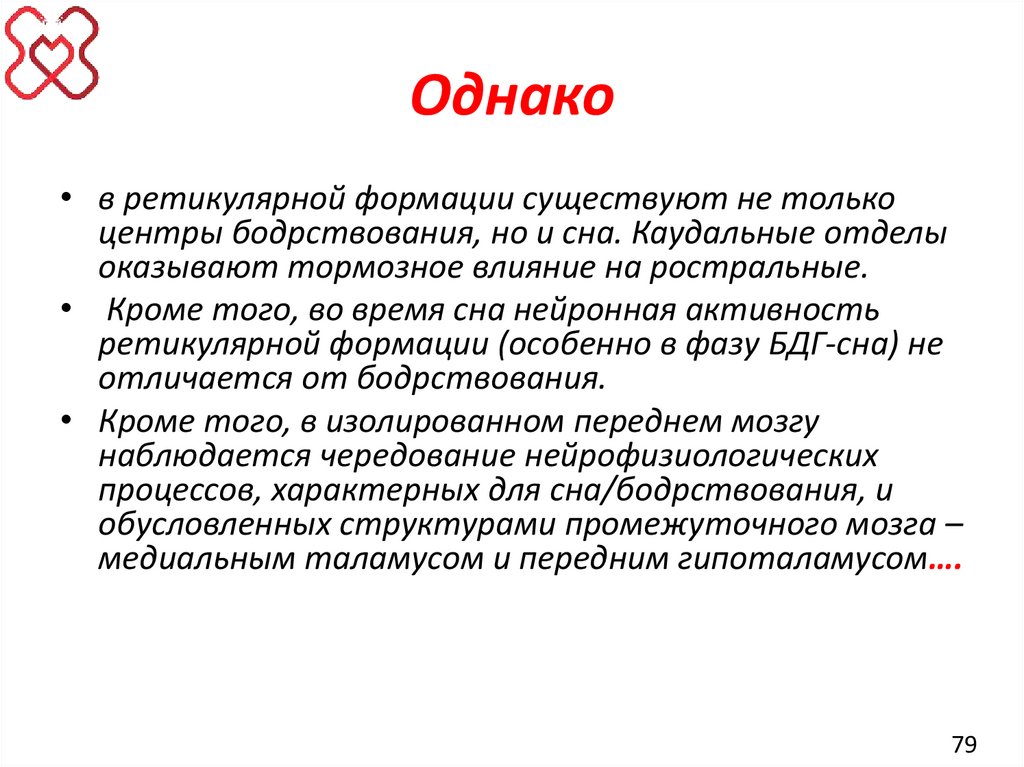 Однако

• в ретикулярной формации существуют не только центры бодрствования, но и сна. Каудальные отделы оказывают тормозное влияние на ростральные.

• Кроме того, во время сна нейронная активность ретикулярной формации (особенно в фазу БДГ-сна) не отличается от бодрствования.

• Кроме того, в изолированном переднем мозгу наблюдается чередование нейрофизиологических процессов, характерных для сна/бодрствования, и обусловленных структурами промежуточного мозга – медиальным таламусом и передним гипоталамусом….

79